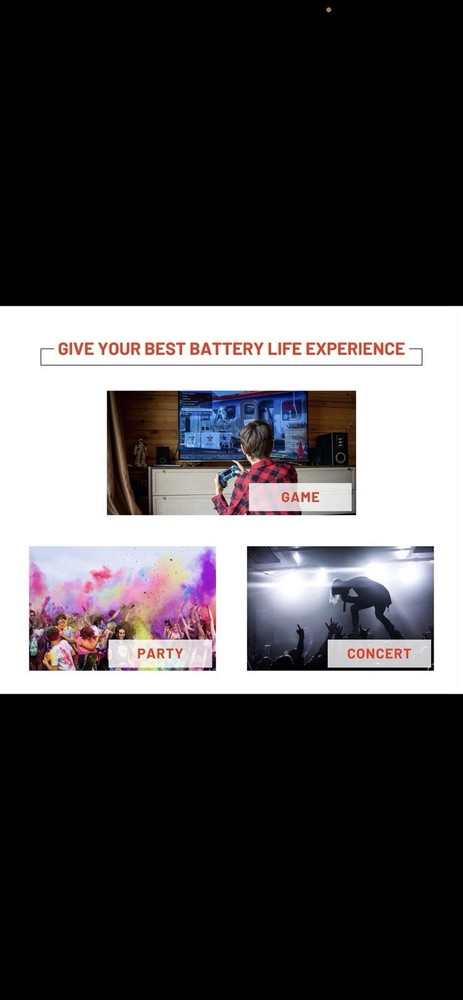 GIVE YOUR BEST BATTERY LIFE EXPERIENCE

GAME

PARTY

CONCERT